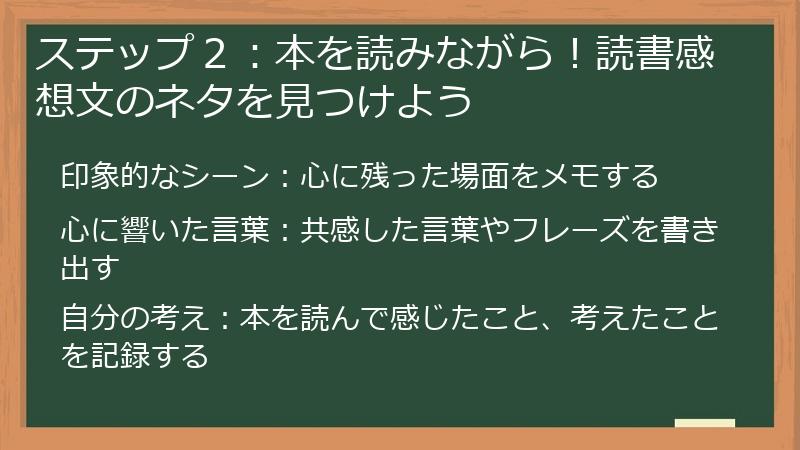 ステップ２：本を読みながら！読書感想文のネタを見つけよう

印象的なシーン：心に残った場面をメモする

心に響いた言葉：共感した言葉やフレーズを書き出す

自分の考え：本を読んで感じたこと、考えたことを記録する